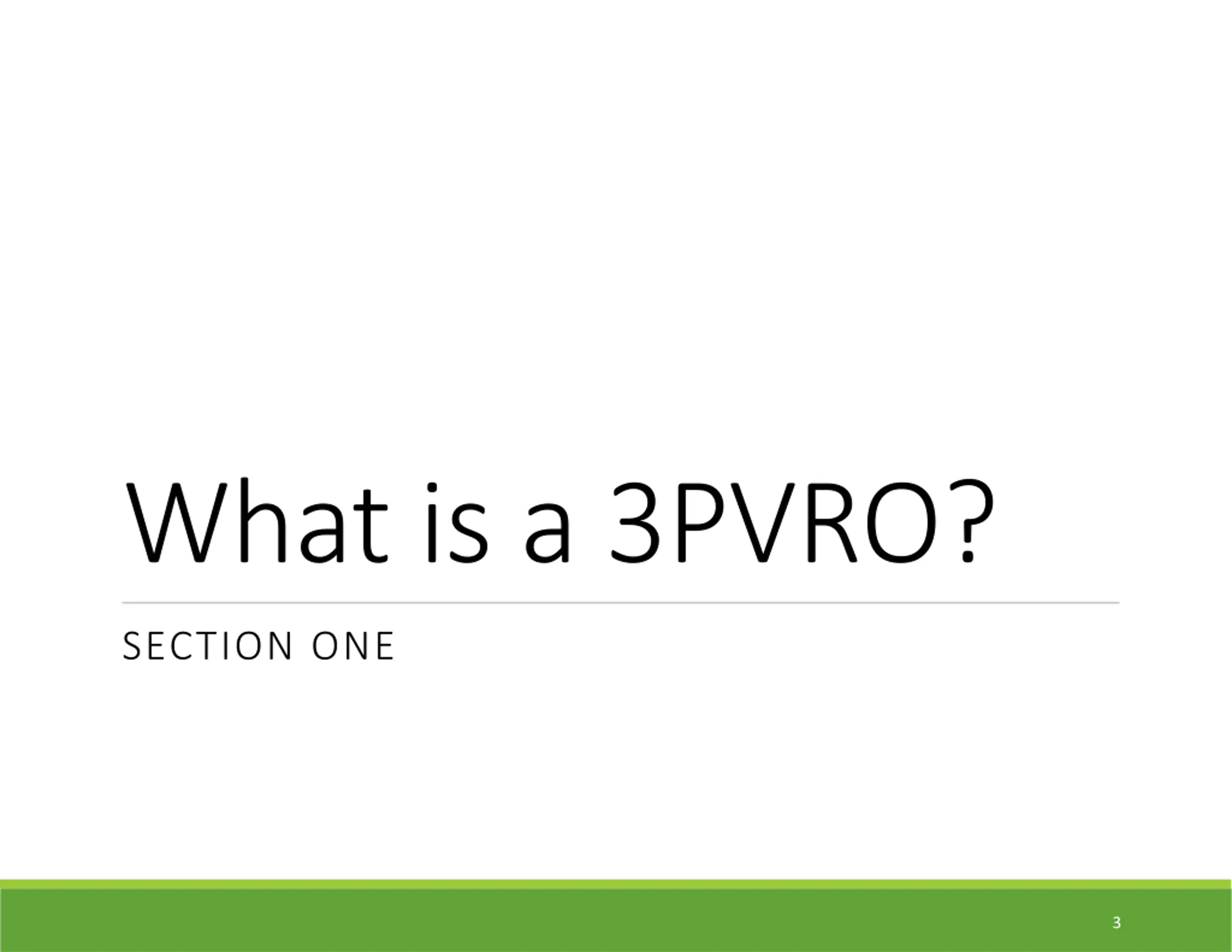 What is a 3PVRO?

SECTION ONE

3